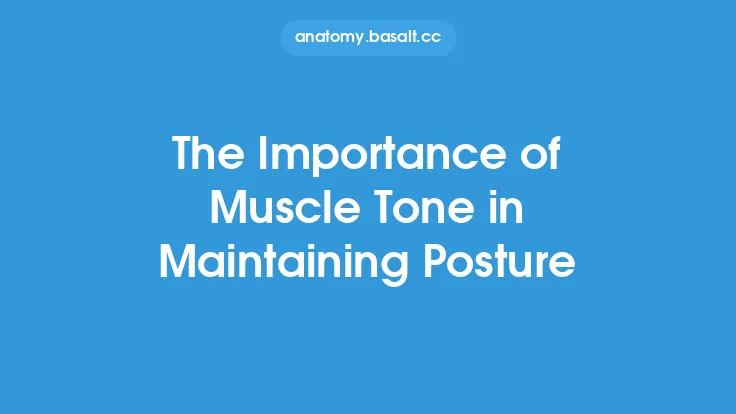 anatomy.basalt.cc

The Importance of Muscle Tone in Maintaining Posture